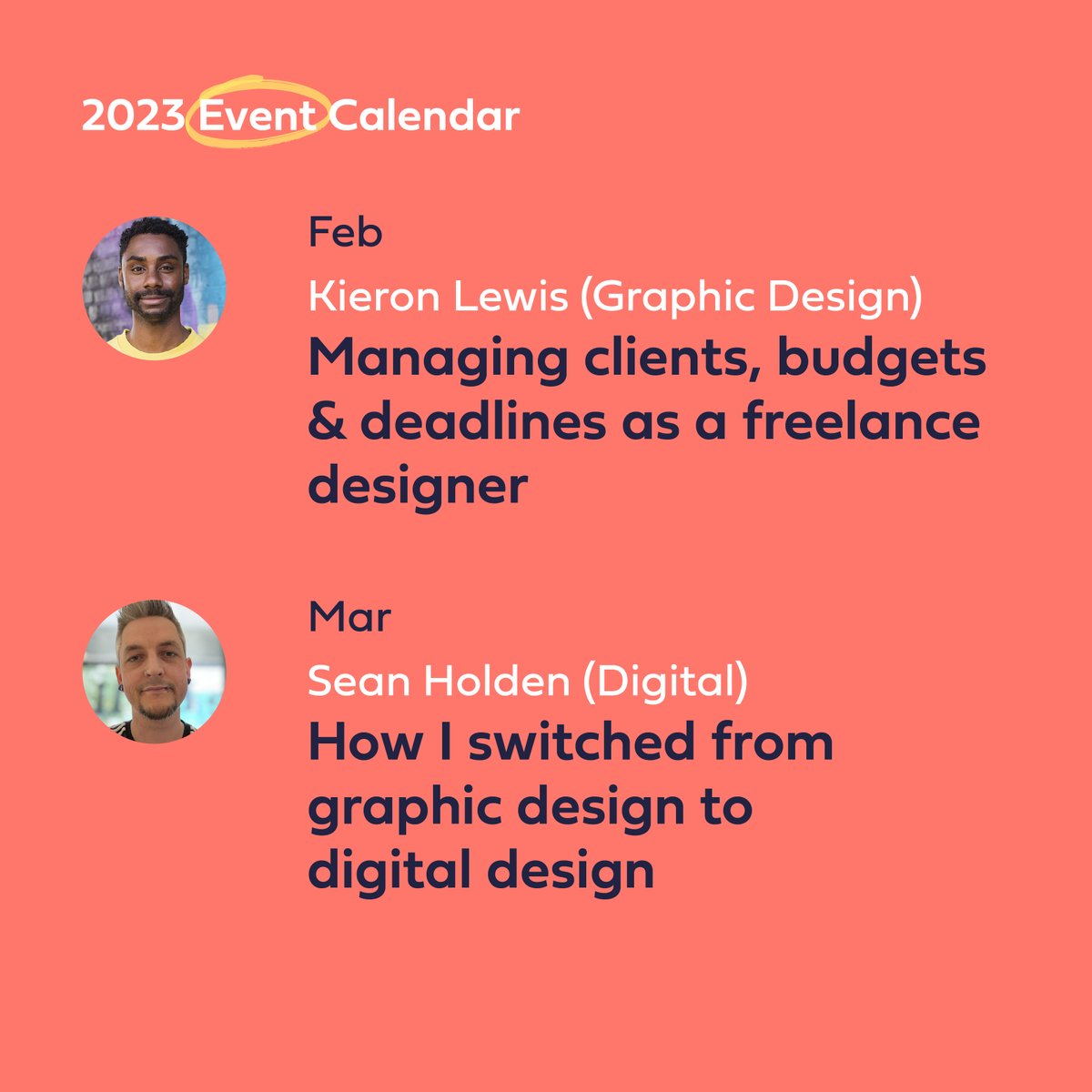 2023 Event Calendar

Feb

Kieron Lewis (Graphic Design)

Managing clients, budgets & deadlines as a freelance designer

Mar

Sean Holden (Digital)

How I switched from graphic design to digital design